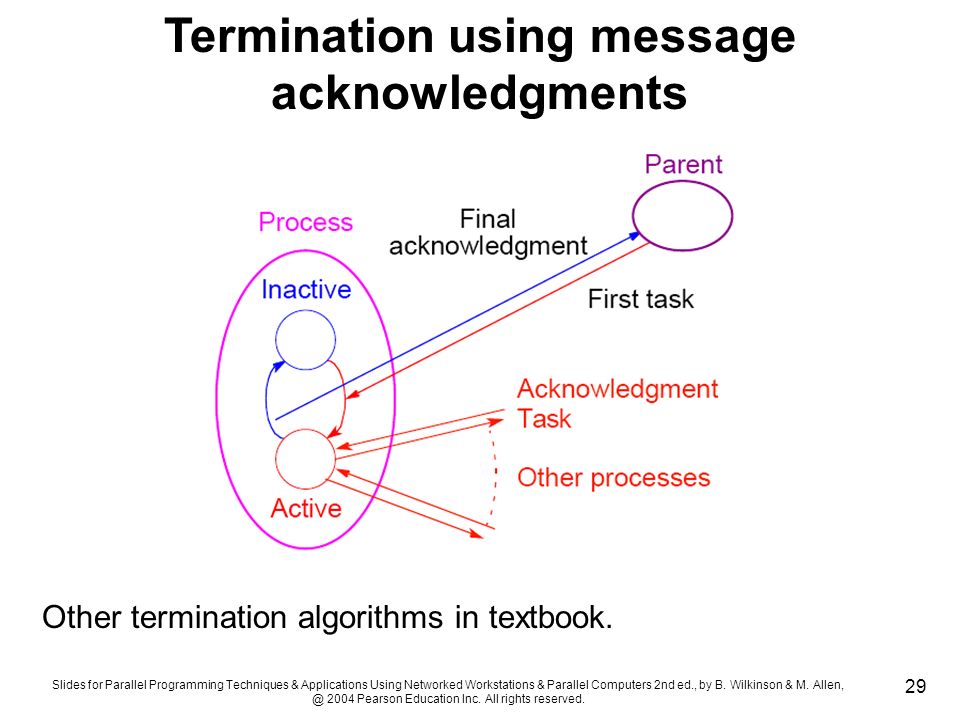 Termination using message acknowledgments

Parent

Process

Final acknowledgment

Inactive

First task

Acknowledgment
Task

Other processes

Active

Other termination algorithms in textbook.

Slides for Parallel Programming Techniques & Applications Using Networked Workstations & Parallel Computers 2nd ed., by B. Wilkinson & M. Allen, @ 2004 Pearson Education Inc. All rights reserved.

29